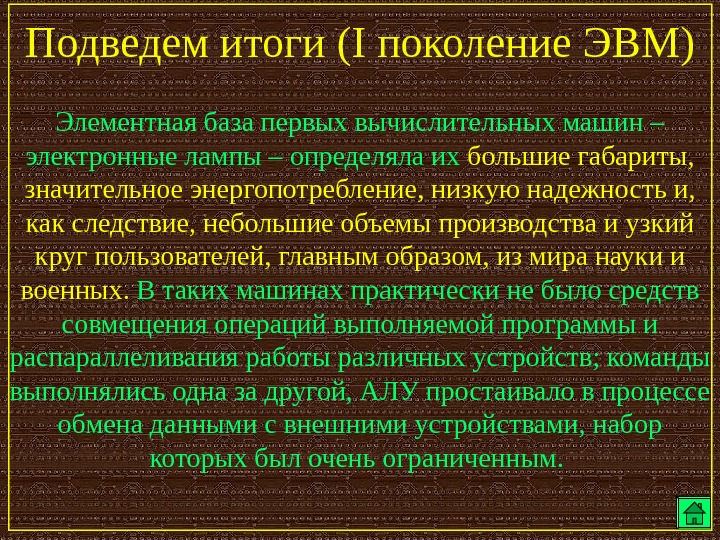 Подведем итоги (I поколение ЭВМ)

Элементная база первых вычислительных машин – электронные лампы – определяла их большие габариты, значительное энергопотребление, низкую надежность и, как следствие, небольшие объемы производства и узкий круг пользователей, главным образом, из мира науки и военных. В таких машинах практически не было средств совмещения операций выполняемой программы и распараллеливания работы различных устройств; команды выполнялись одна за другой, АЛУ простаивало в процессе обмена данными с внешними устройствами, набор которых был очень ограниченным.